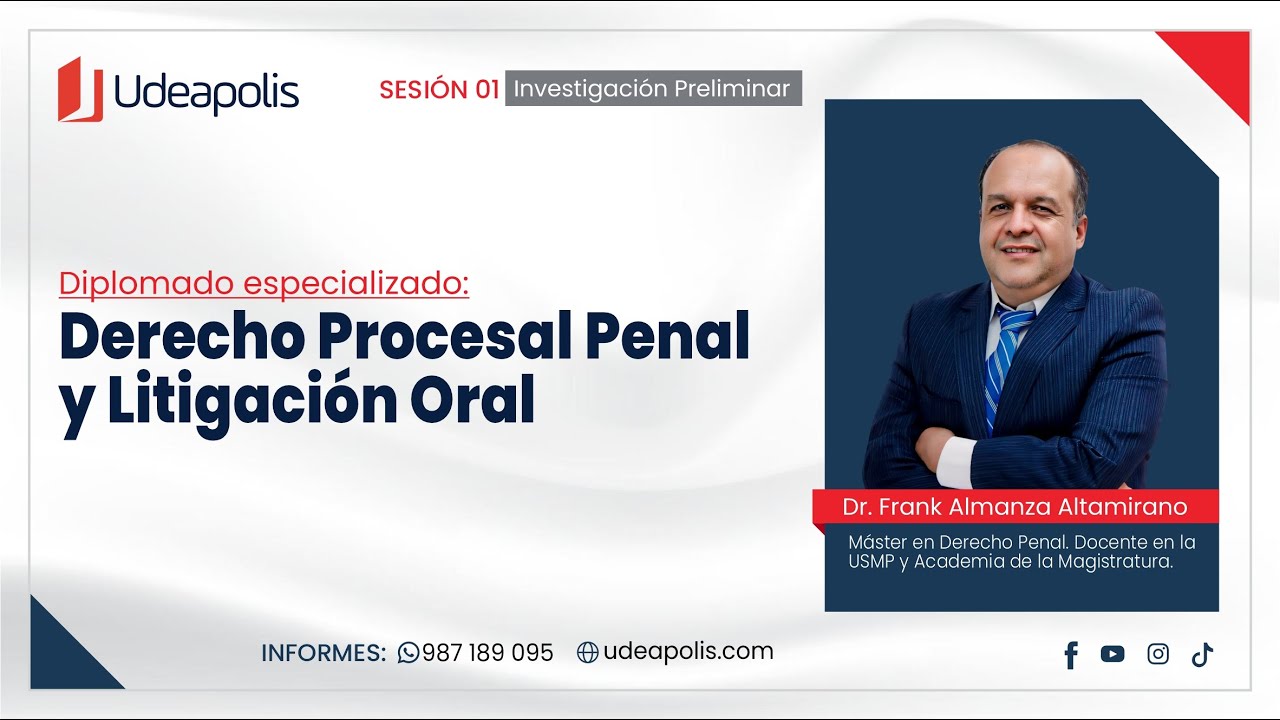 Udeapolis

SESIÓN 01 Investigación Preliminar

Diplomado especializado:

Derecho Procesal Penal y Litigación Oral

Dr. Frank Almanza Altamirano

Máster en Derecho Penal. Docente en la USMP y Academia de la Magistratura.

INFORMES: 987 189 095 udeapolis.com